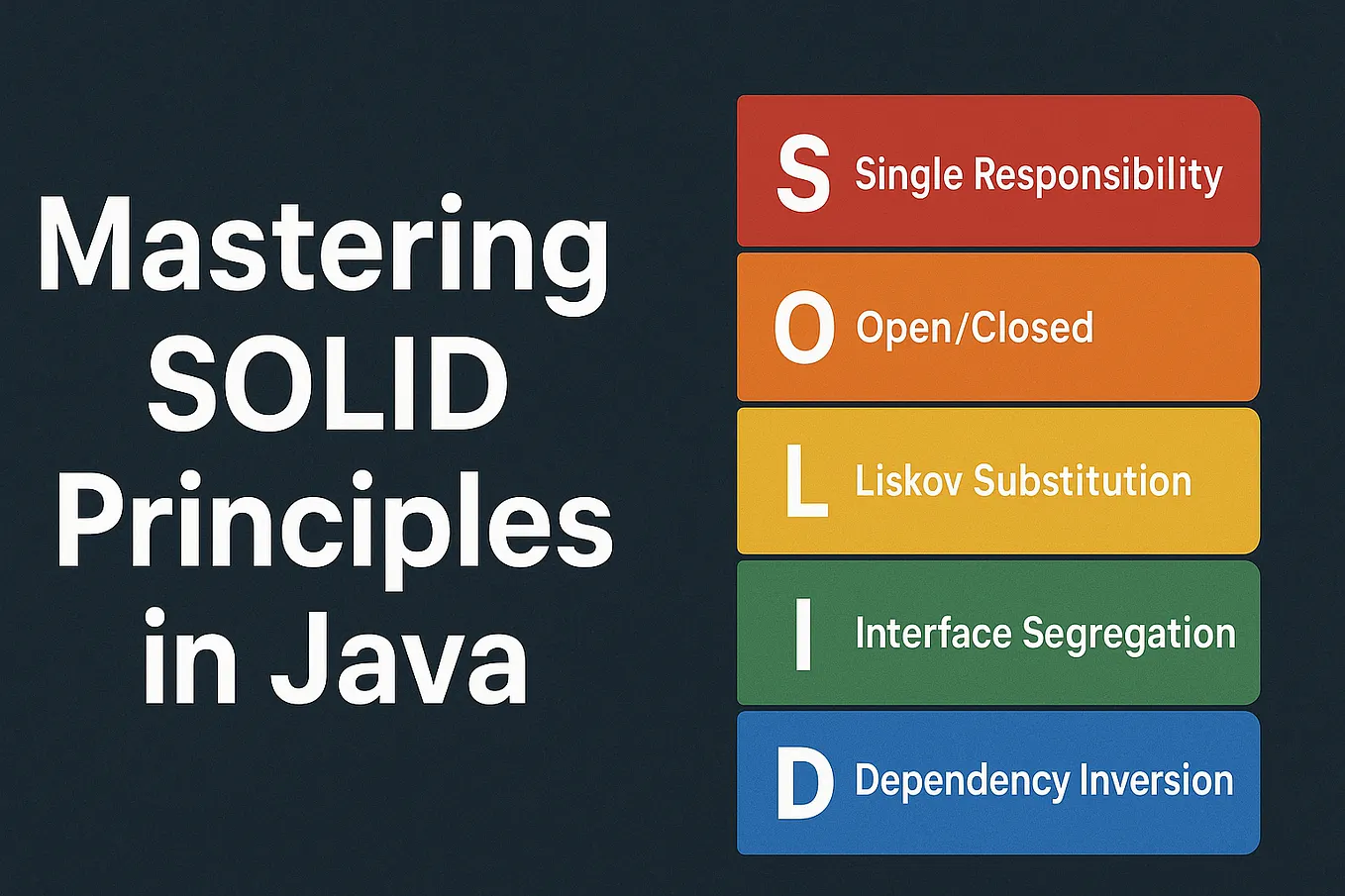 Mastering SOLID Principles in Java

S Single Responsibility

O Open/Closed

L Liskov Substitution

I Interface Segregation

D Dependency Inversion